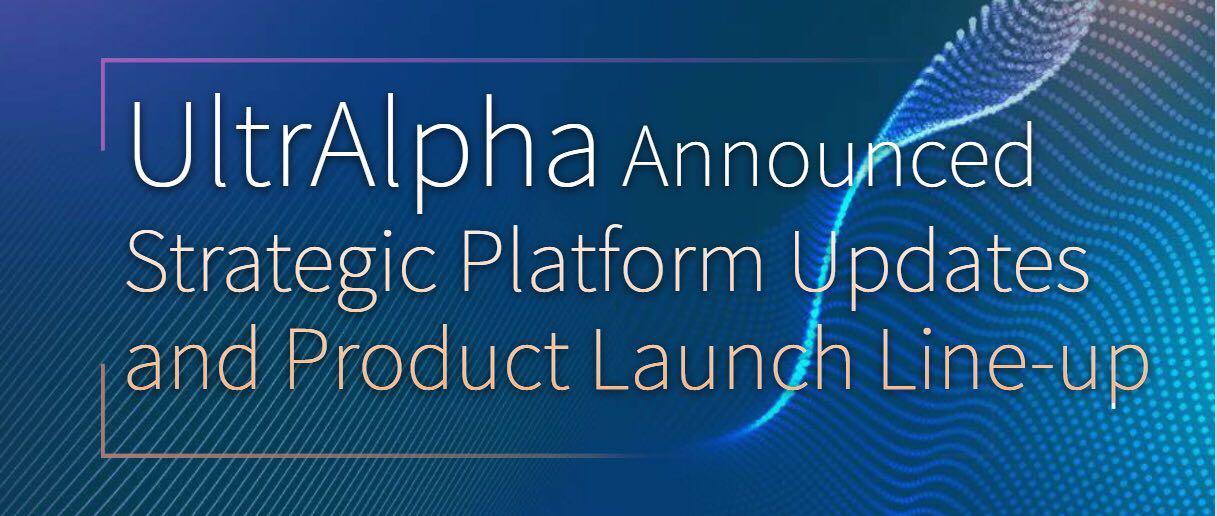 UltrAlpha Announced Strategic Platform Updates and Product Launch Line-up